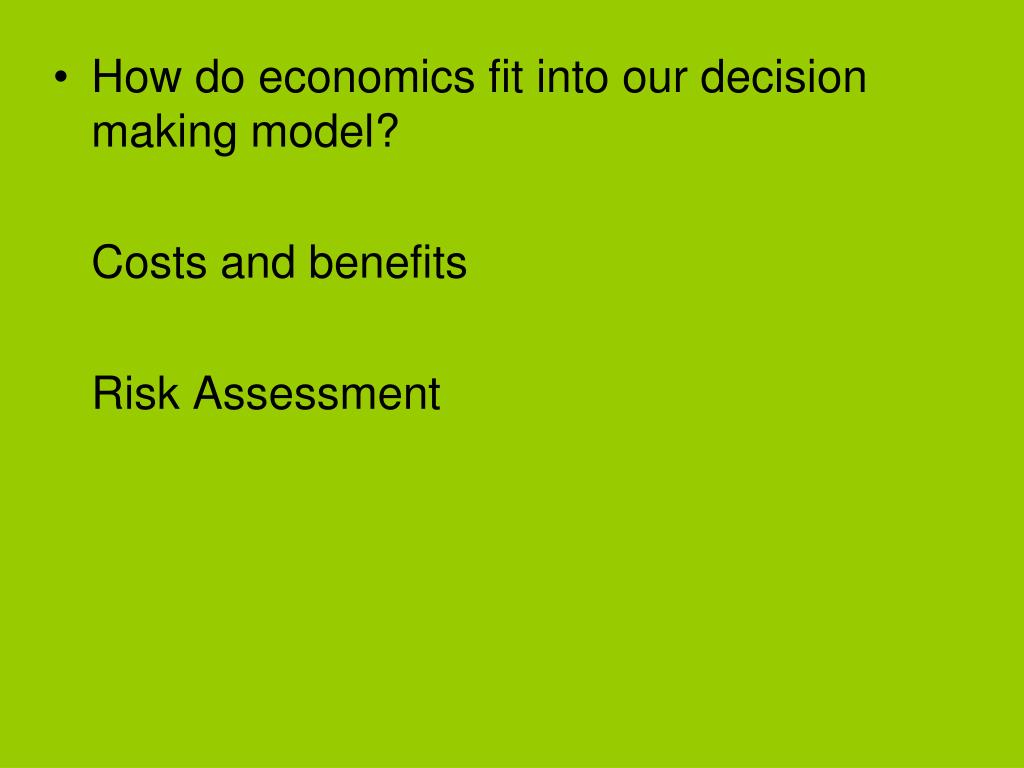 • How do economics fit into our decision making model?

Costs and benefits

Risk Assessment